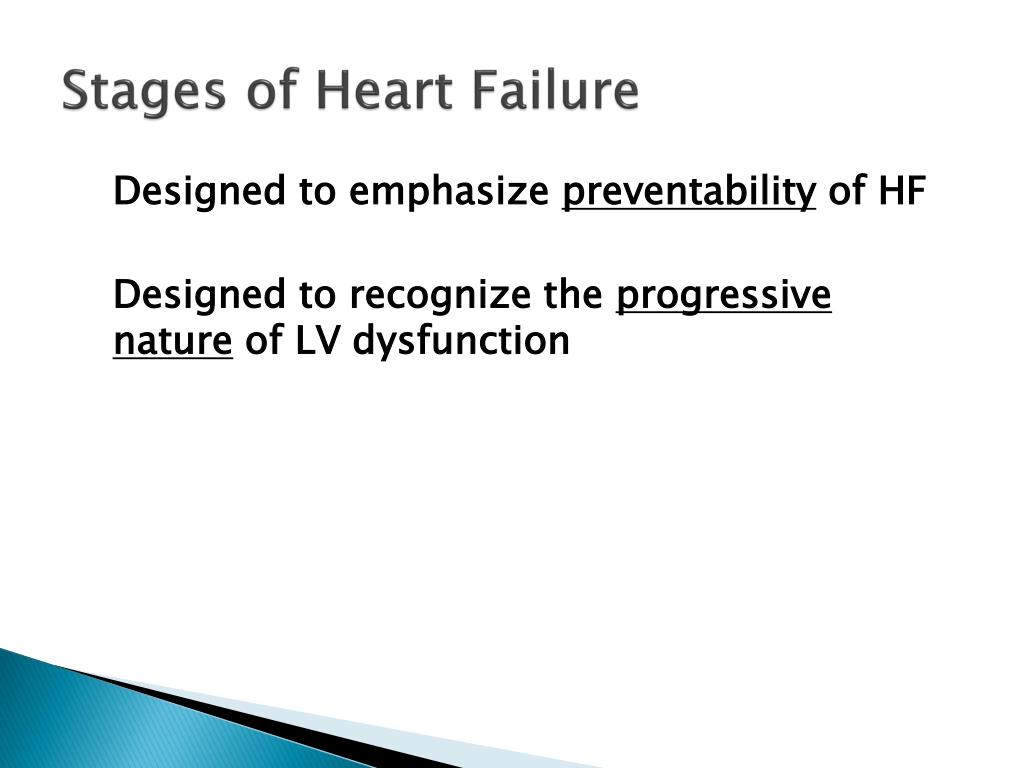 Stages of Heart Failure

Designed to emphasize preventability of HF

Designed to recognize the progressive nature of LV dysfunction